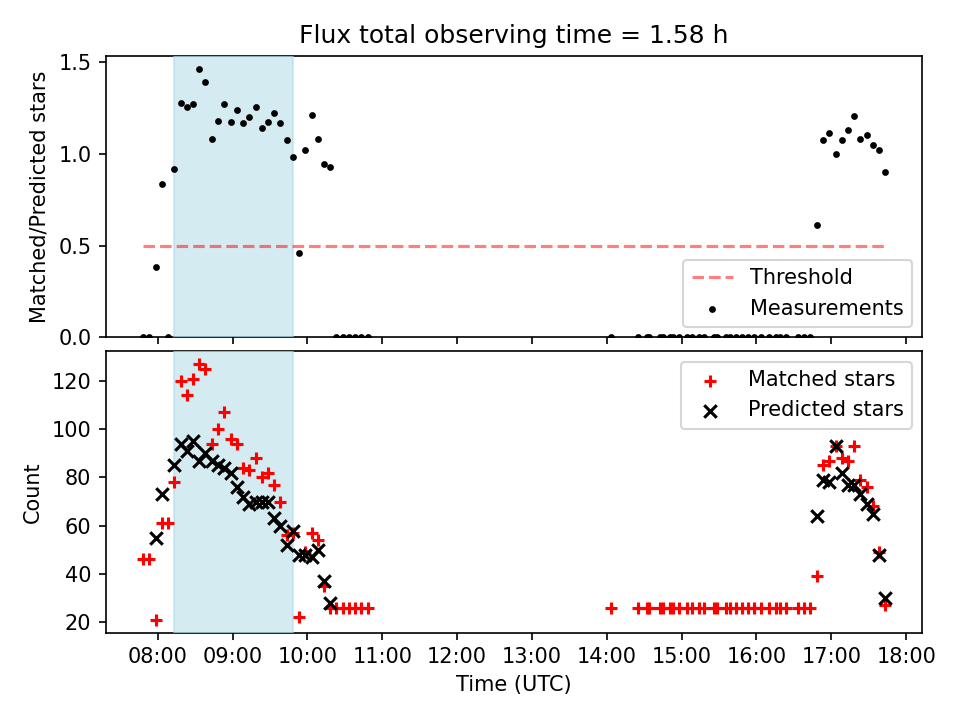 Flux total observing time = 1.58 h

Matched/Predicted stars

1.5
1.0
0.5
0.0

Threshold
Measurements

Count

120
100
80
60
40
20

Matched stars
Predicted stars

08:00 09:00 10:00 11:00 12:00 13:00 14:00 15:00 16:00 17:00 18:00

Time (UTC)